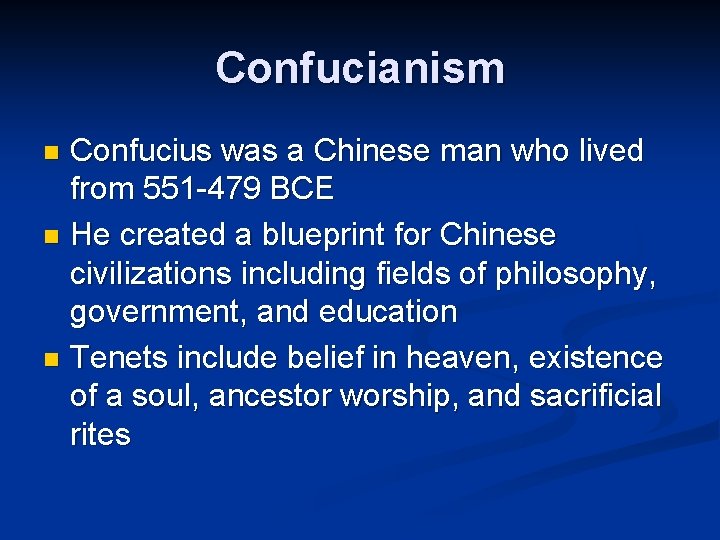 Confucianism

- Confucius was a Chinese man who lived from 551-479 BCE
- He created a blueprint for Chinese civilizations including fields of philosophy, government, and education
- Tenets include belief in heaven, existence of a soul, ancestor worship, and sacrificial rites